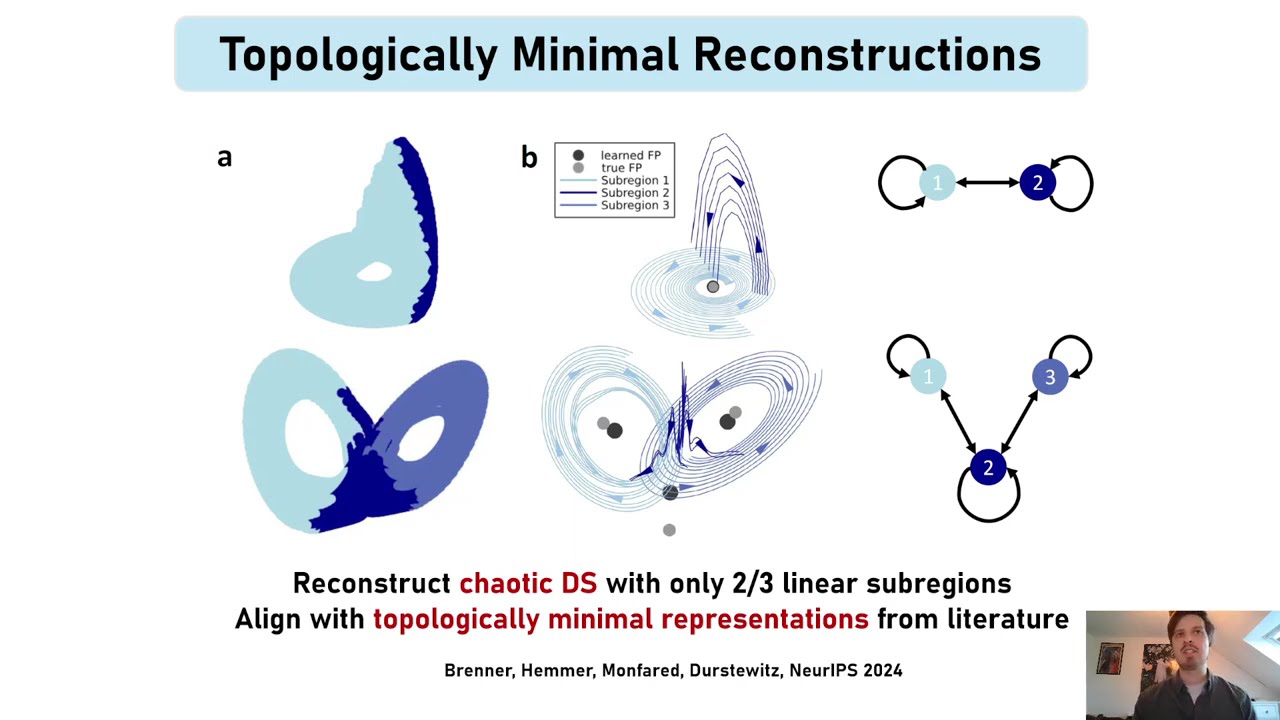 Topologically Minimal Reconstructions

a

b

learned FP
true FP
Subregion 1
Subregion 2
Subregion 3

1

2

1

3

2

Reconstruct chaotic DS with only 2/3 linear subregions
Align with topologically minimal representations from literature

Brenner, Hemmer, Monfared, Durstewitz, NeurIPS 2024